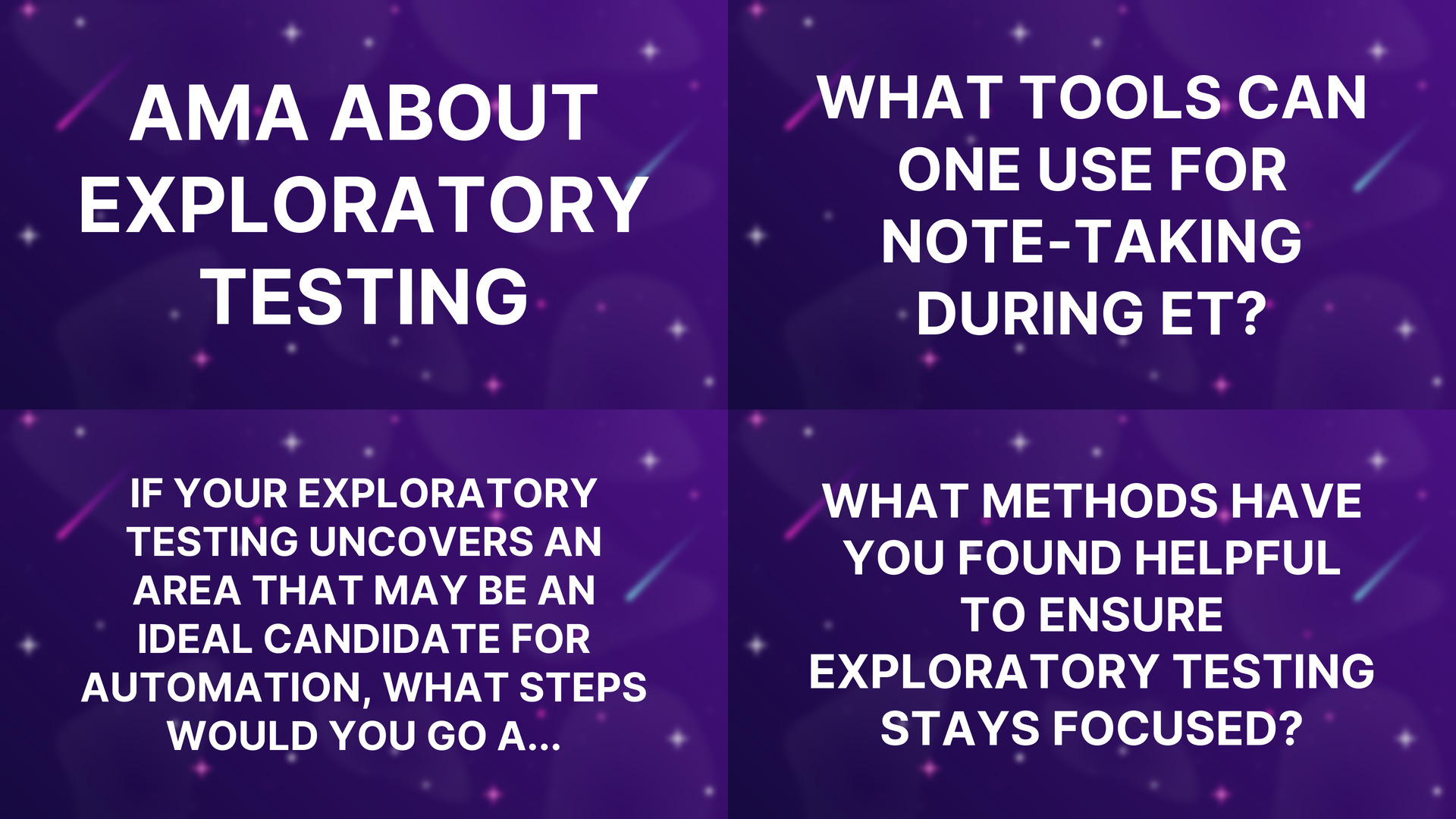 AMA ABOUT EXPLORATORY TESTING

WHAT TOOLS CAN ONE USE FOR NOTE-TAKING DURING ET?

IF YOUR EXPLORATORY TESTING UNCOVERS AN AREA THAT MAY BE AN IDEAL CANDIDATE FOR AUTOMATION, WHAT STEPS WOULD YOU GO A...

WHAT METHODS HAVE YOU FOUND HELPFUL TO ENSURE EXPLORATORY TESTING STAYS FOCUSED?